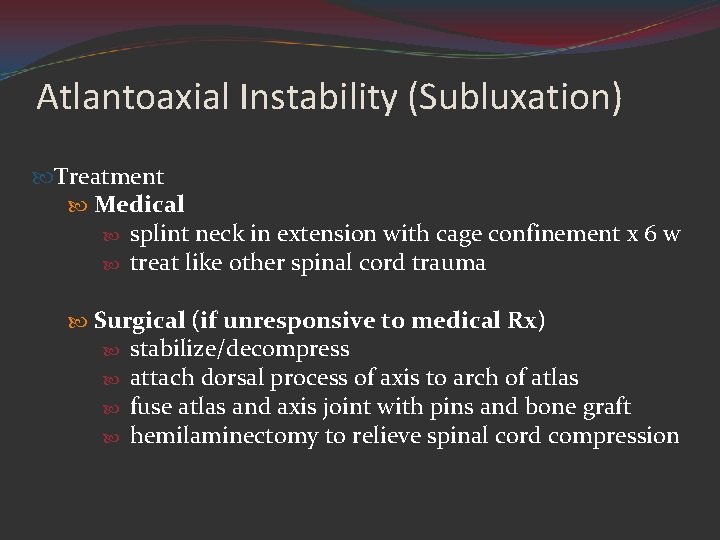 Atlantoaxial Instability (Subluxation)

Treatment
Medical
splint neck in extension with cage confinement x 6 w
treat like other spinal cord trauma

Surgical (if unresponsive to medical Rx)
stabilize/decompress
attach dorsal process of axis to arch of atlas
fuse atlas and axis joint with pins and bone graft
hemilaminectomy to relieve spinal cord compression